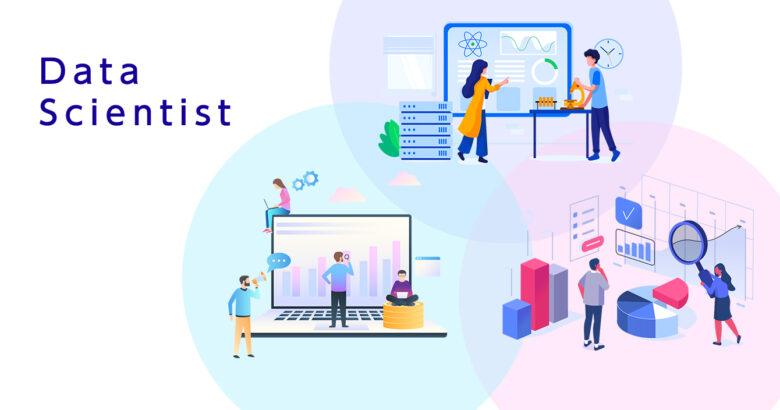 Data
Scientist